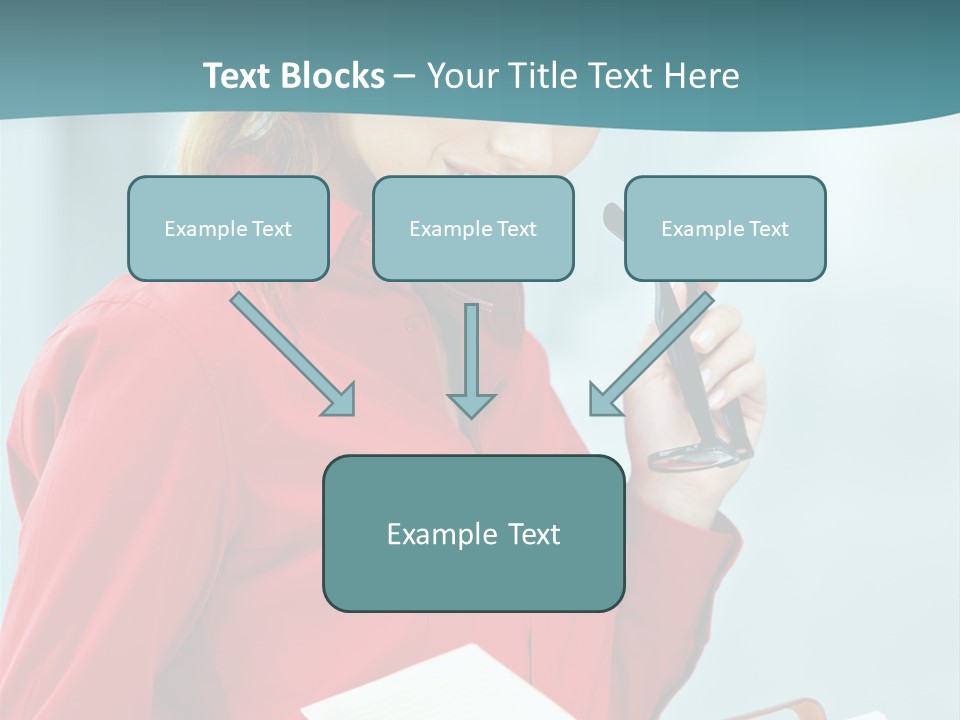 Text Blocks – Your Title Text Here

Example Text

Example Text

Example Text

Example Text